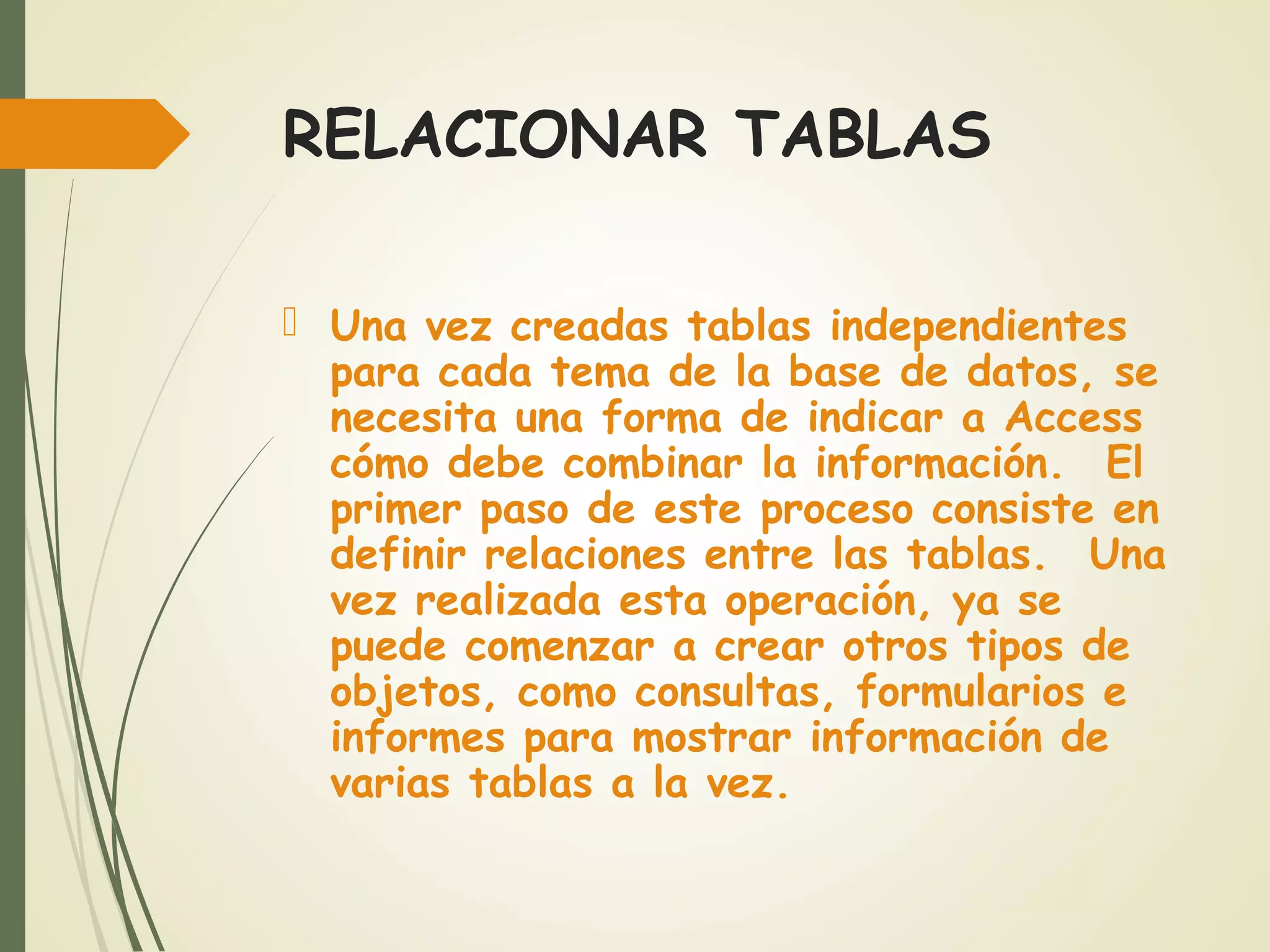 RELACIONAR TABLAS

Una vez creadas tablas independientes para cada tema de la base de datos, se necesita una forma de indicar a Access cómo debe combinar la información. El primer paso de este proceso consiste en definir relaciones entre las tablas. Una vez realizada esta operación, ya se puede comenzar a crear otros tipos de objetos, como consultas, formularios e informes para mostrar información de varias tablas a la vez.